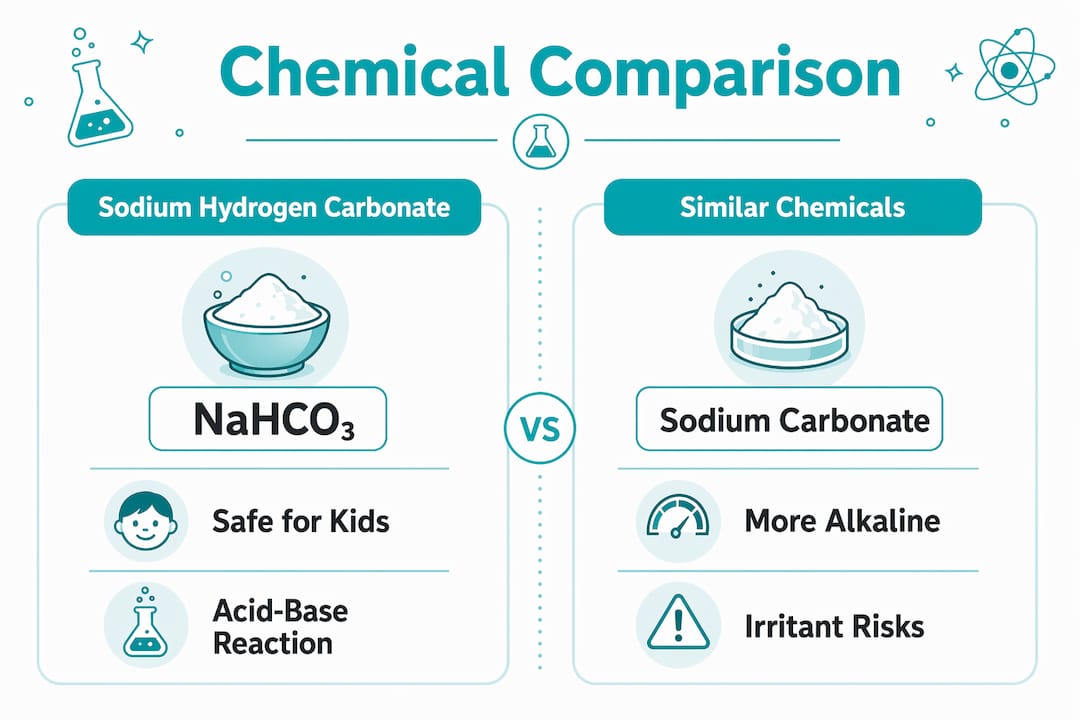 Chemical Comparison

Sodium Hydrogen Carbonate

$NaHCO_3$

Safe for Kids

Acid-Base Reaction

VS

Similar Chemicals

Sodium Carbonate

More Alkaline

Irritant Risks